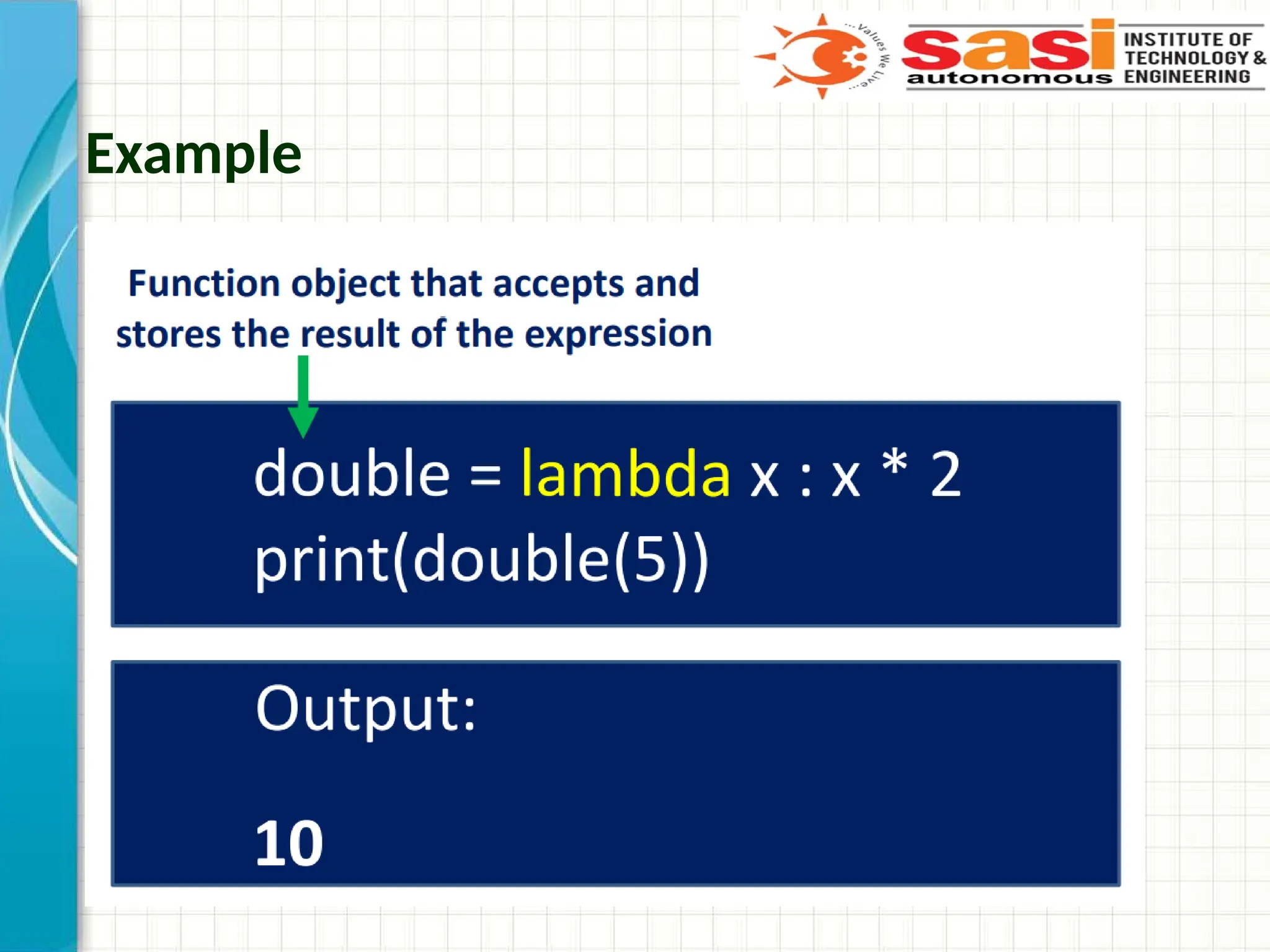 ...Values We Live...
sasi autonomous INSTITUTE OF TECHNOLOGY & ENGINEERING

Example

Function object that accepts and stores the result of the expression

double = lambda x : x * 2
print(double(5))

Output:

10